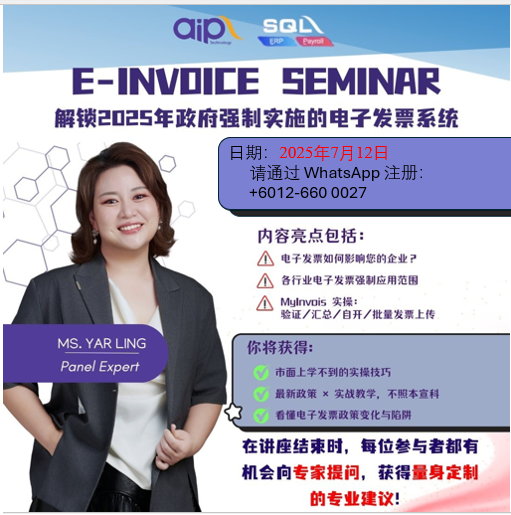 aip Technology

SQL ERP Payroll

E-INVOICE SEMINAR

解锁2025年政府强制实施的电子发票系统

日期：2025年7月12日
请通过 WhatsApp 注册：
+6012-660 0027

内容亮点包括：

电子发票如何影响您的企业？

各行业电子发票强制应用范围

MyInvois 实操：
验证/汇总/自开/批量发票上传

MS. YAR LING
Panel Expert

你将获得：

市面上学不到的实操技巧

最新政策 × 实战教学，不照本宣科

看懂电子发票政策变化与陷阱

在讲座结束时，每位参与者都有机会向专家提问，获得量身定制的专业建议！